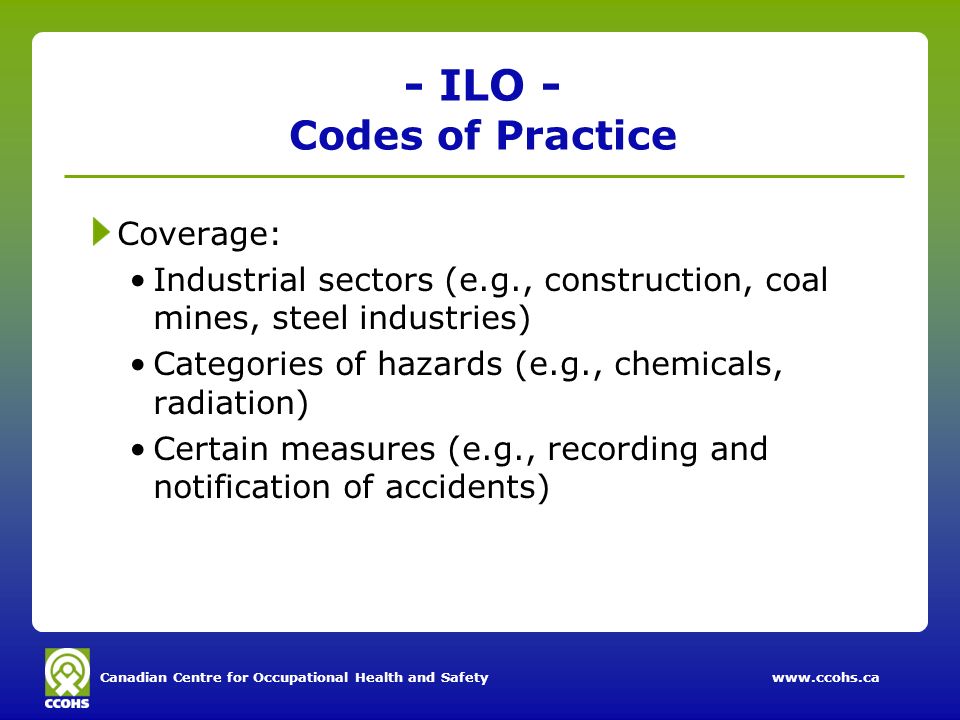 - ILO -
Codes of Practice

Coverage:

• Industrial sectors (e.g., construction, coal mines, steel industries)
• Categories of hazards (e.g., chemicals, radiation)
• Certain measures (e.g., recording and notification of accidents)

CCOHS
Canadian Centre for Occupational Health and Safety
www.ccohs.ca